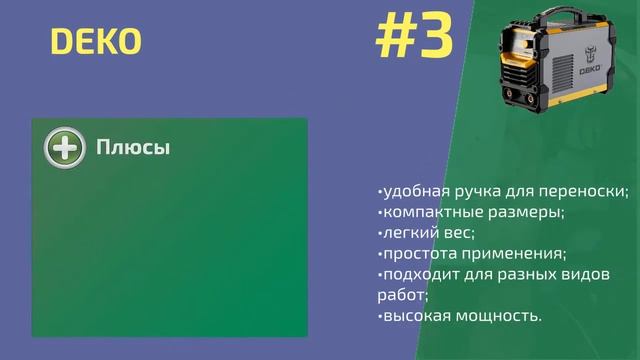 DEKO

#3

DEKO

Плюсы

•удобная ручка для переноски;
•компактные размеры;
•легкий вес;
•простота применения;
•подходит для разных видов работ;
•высокая мощность.